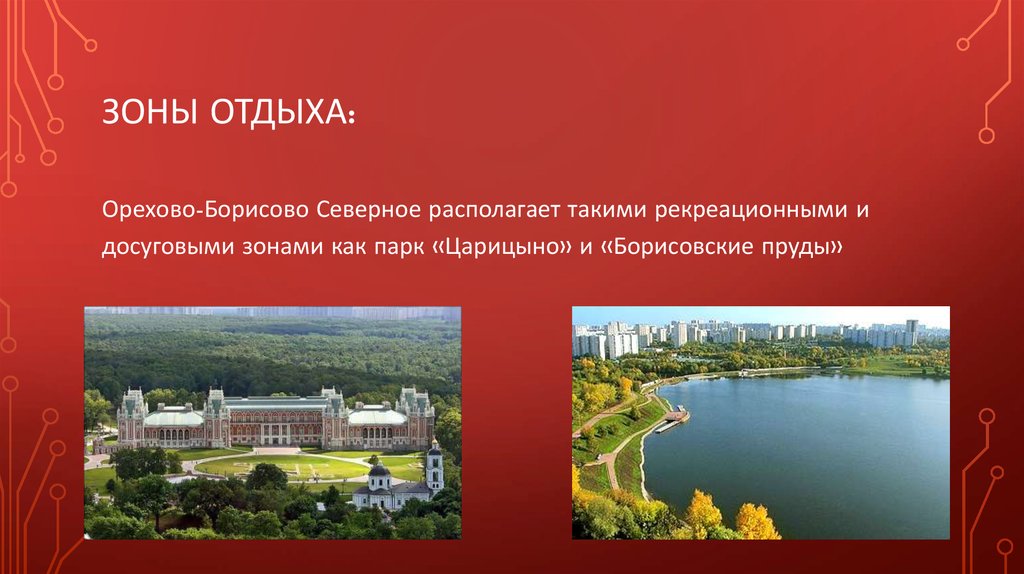 ЗОНЫ ОТДЫХА:

Орехово-Борисово Северное располагает такими рекреационными и досуговыми зонами как парк «Царицыно» и «Борисовские пруды»